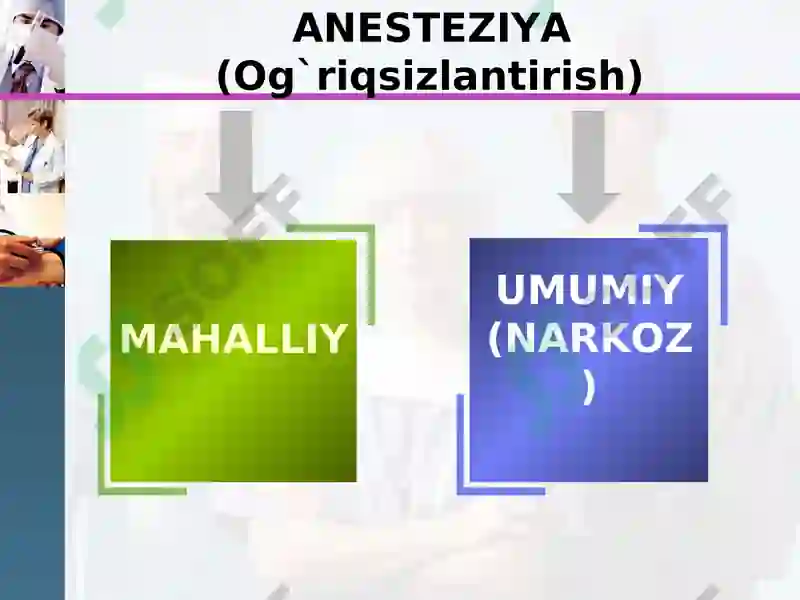 ANESTEZIYA
(Og`riqsizlantirish)

MAHALLIY

UMUMIY (NARKOZ)